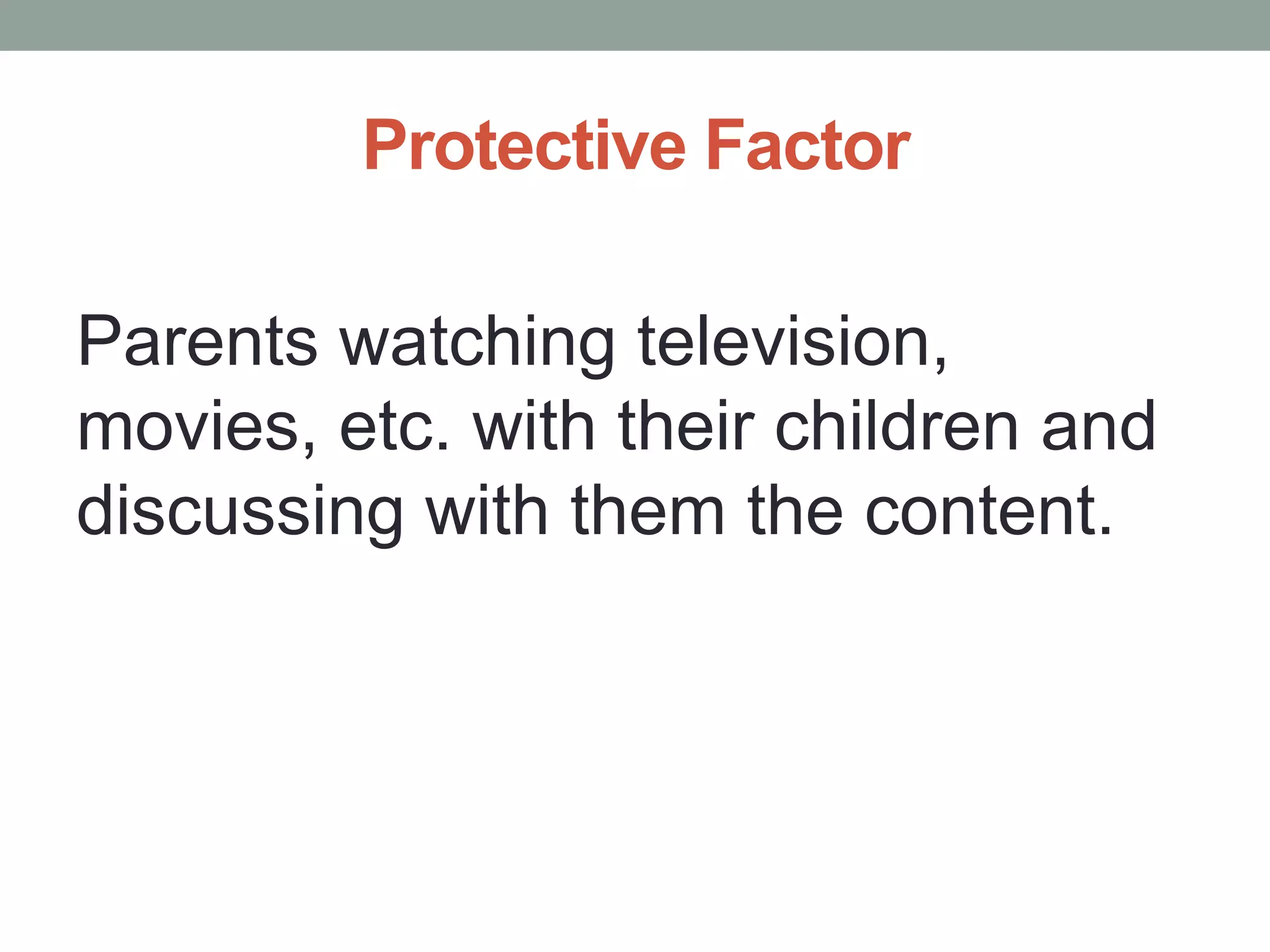 Protective Factor

Parents watching television, movies, etc. with their children and discussing with them the content.